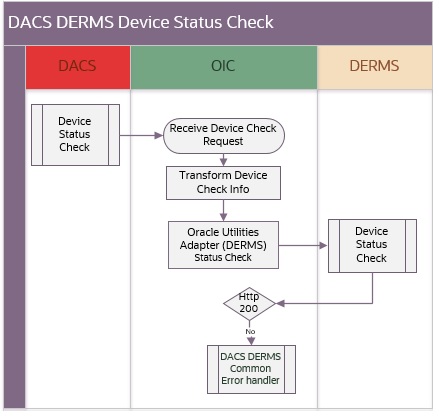 DACS DERMS Device Status Check

DACS

OIC

DERMS

Device Status Check

Receive Device Check Request

Transform Device Check Info

Oracle Utilities Adapter (DERMS) Status Check

Device Status Check

Http 200

No

DACS DERMS Common Error handler